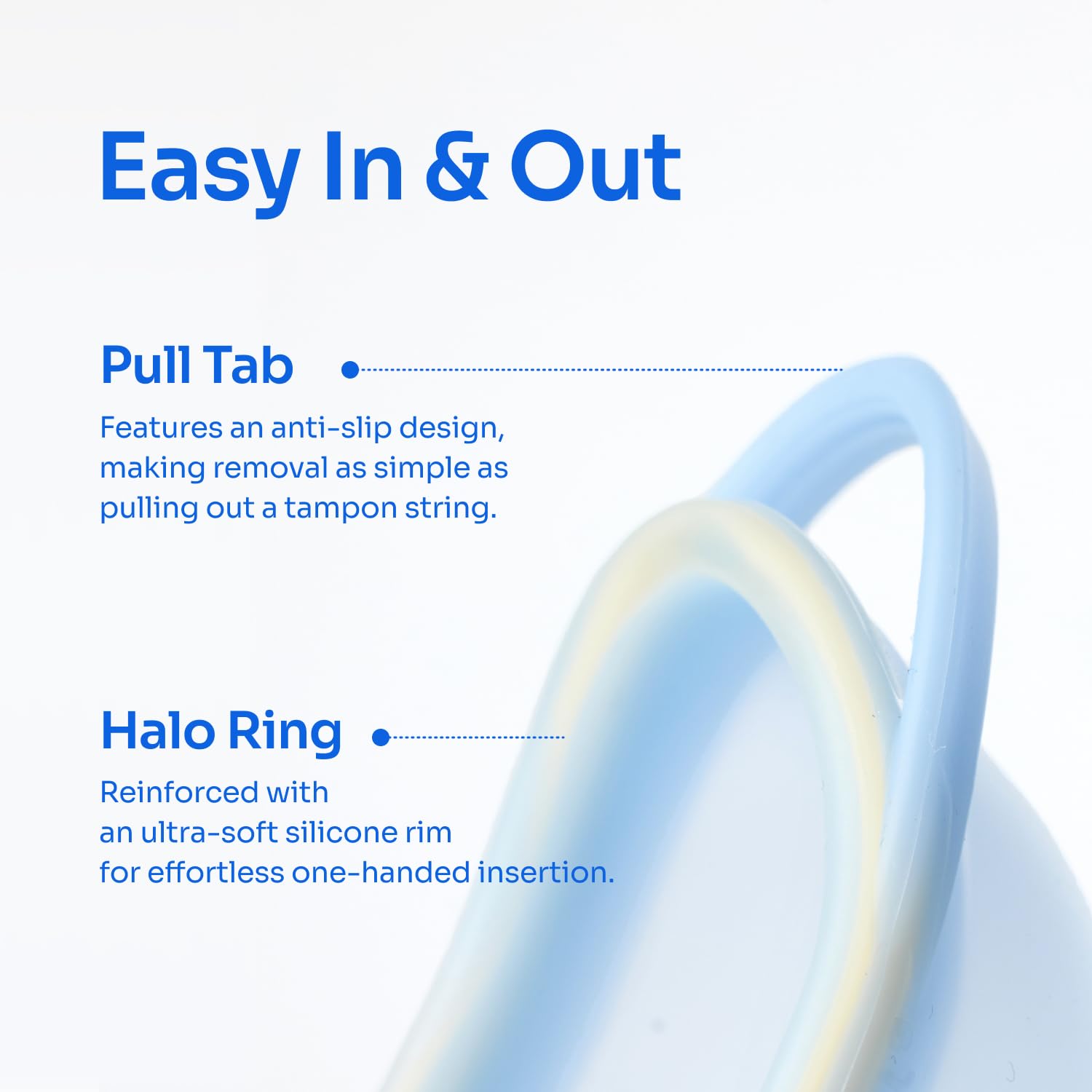 Easy In & Out

Pull Tab

Features an anti-slip design, making removal as simple as pulling out a tampon string.

Halo Ring

Reinforced with an ultra-soft silicone rim for effortless one-handed insertion.